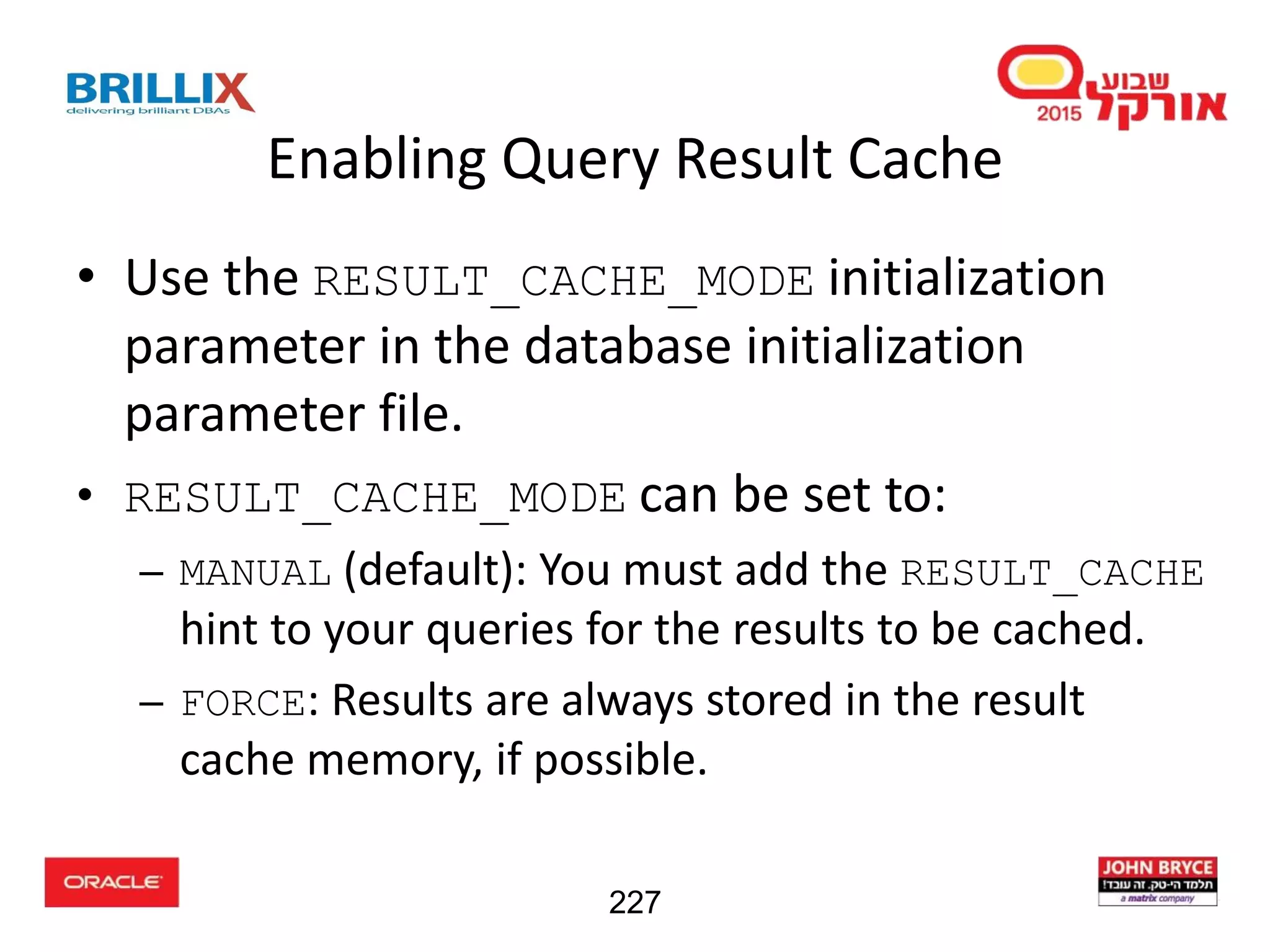 BRILLIX
delivering brilliant DBAs

שבוע אורקל 2015

Enabling Query Result Cache

• Use the RESULT_CACHE_MODE initialization parameter in the database initialization parameter file.

• RESULT_CACHE_MODE can be set to:

– MANUAL (default): You must add the RESULT_CACHE hint to your queries for the results to be cached.

– FORCE: Results are always stored in the result cache memory, if possible.

ORACLE

227

JOHN BRYCE
תלמד הי-טק. זה עובד!
a matrix company